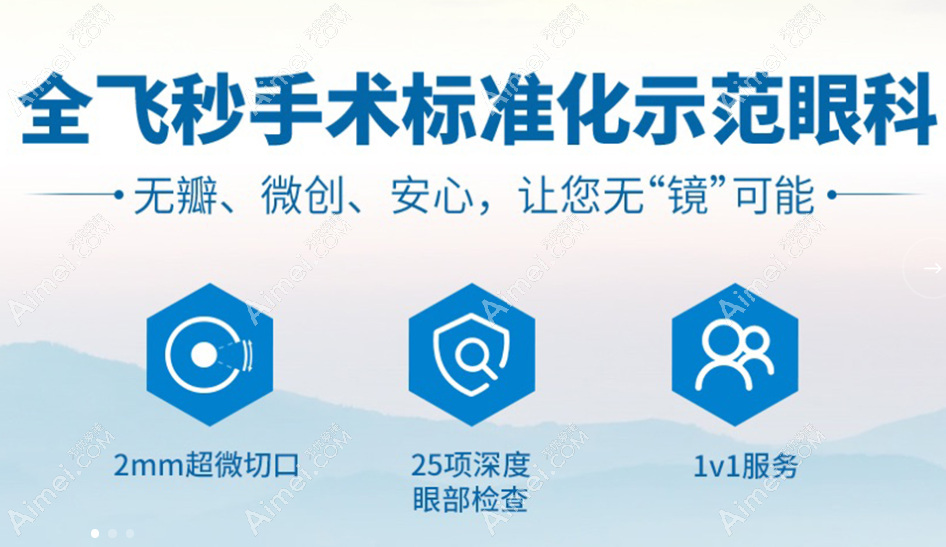 全飞秒手术标准化示范眼科

无瓣、微创、安心，让您无“镜”可能

2mm超微切口

25项深度眼部检查

1v1服务

Aimei.COM